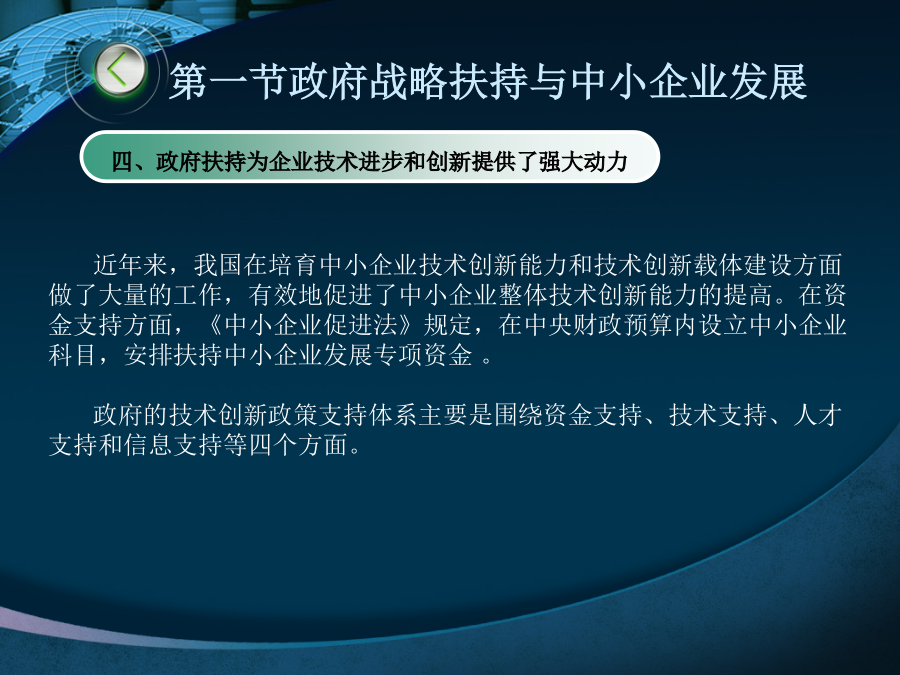 第一节政府战略扶持与中小企业发展

四、政府扶持为企业技术进步和创新提供了强大动力

近年来，我国在培育中小企业技术创新能力和技术创新载体建设方面做了大量的工作，有效地促进了中小企业整体技术创新能力的提高。在资金支持方面，《中小企业促进法》规定，在中央财政预算内设立中小企业科目，安排扶持中小企业发展专项资金 。

政府的技术创新政策支持体系主要是围绕资金支持、技术支持、人才支持和信息支持等四个方面。